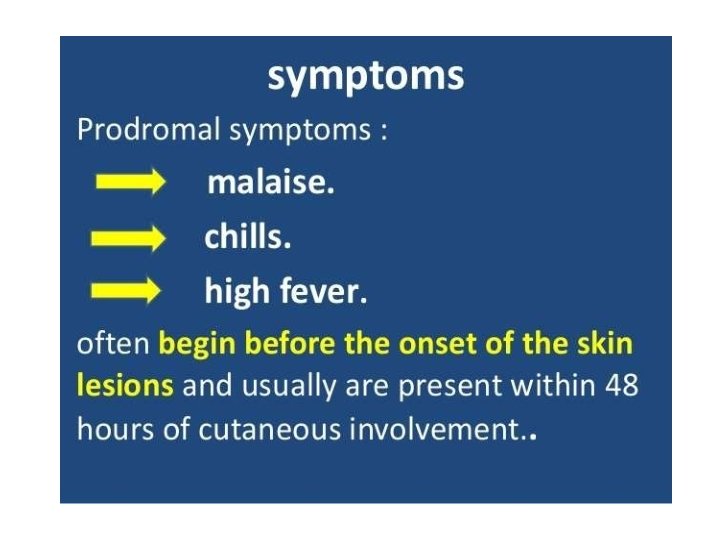 symptoms

Prodromal symptoms :

malaise.

chills.

high fever.

often begin before the onset of the skin lesions and usually are present within 48 hours of cutaneous involvement..